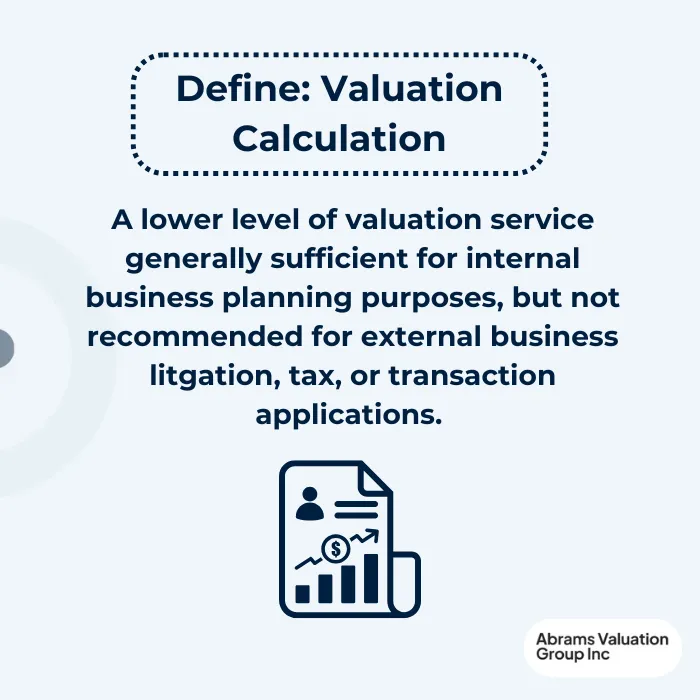 Define: Valuation Calculation

A lower level of valuation service generally sufficient for internal business planning purposes, but not recommended for external business litgation, tax, or transaction applications.

$

Abrams Valuation Group Inc